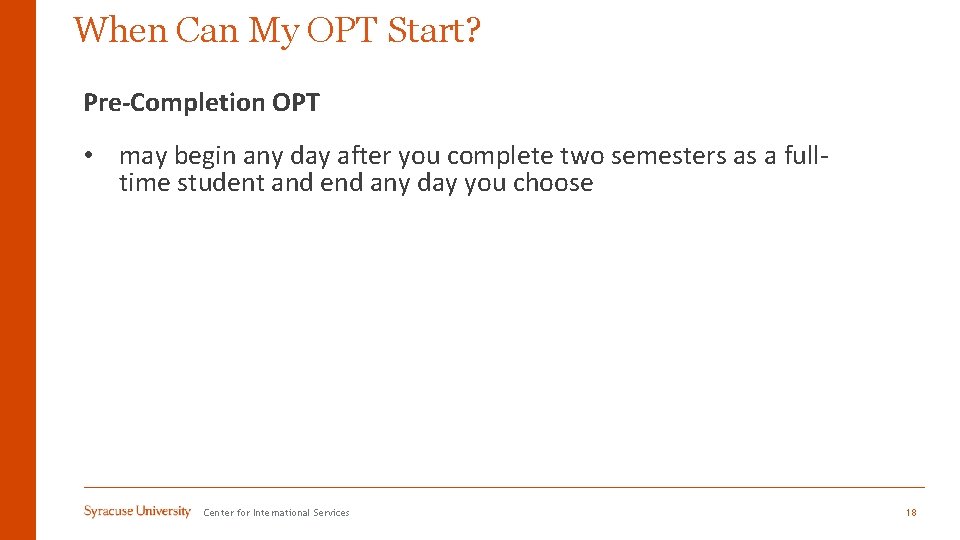 When Can My OPT Start?

Pre-Completion OPT

• may begin any day after you complete two semesters as a full-time student and end any day you choose

Syracuse University Center for International Services 18